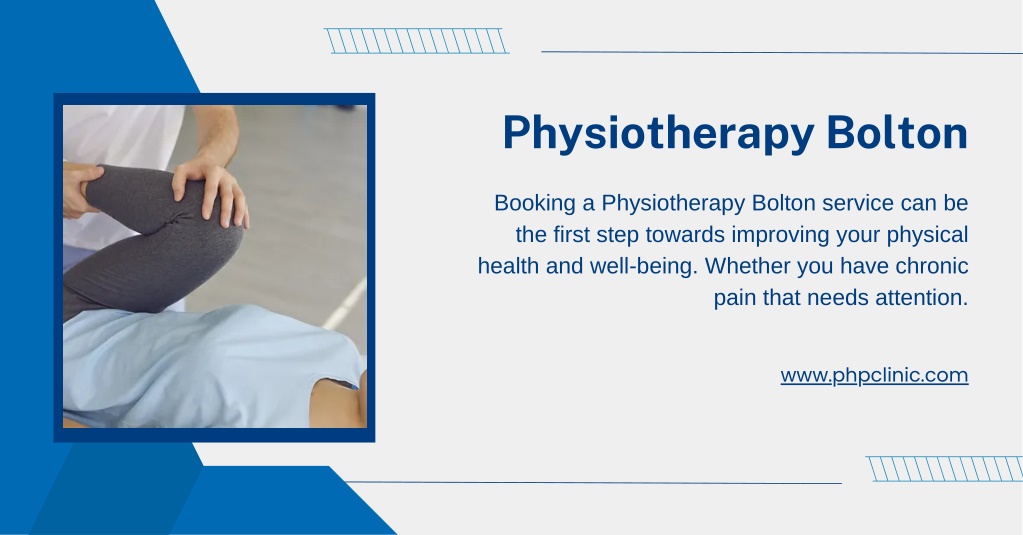 Physiotherapy Bolton

Booking a Physiotherapy Bolton service can be the first step towards improving your physical health and well-being. Whether you have chronic pain that needs attention.

www.phpclinic.com